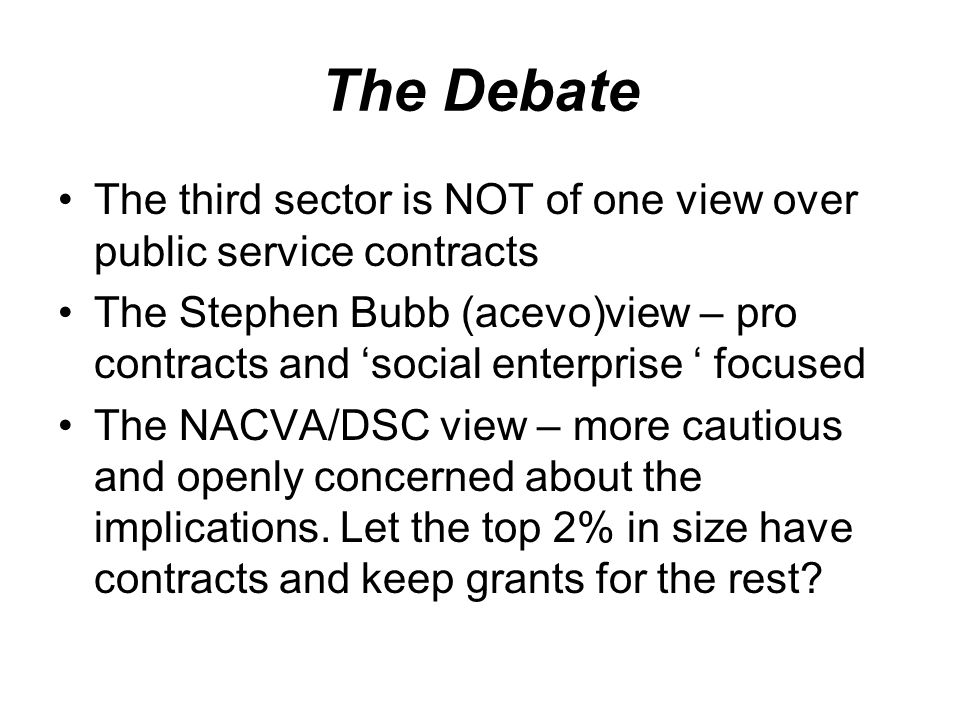 The Debate

• The third sector is NOT of one view over public service contracts
• The Stephen Bubb (acevo)view – pro contracts and ‘social enterprise ‘ focused
• The NACVA/DSC view – more cautious and openly concerned about the implications. Let the top 2% in size have contracts and keep grants for the rest?